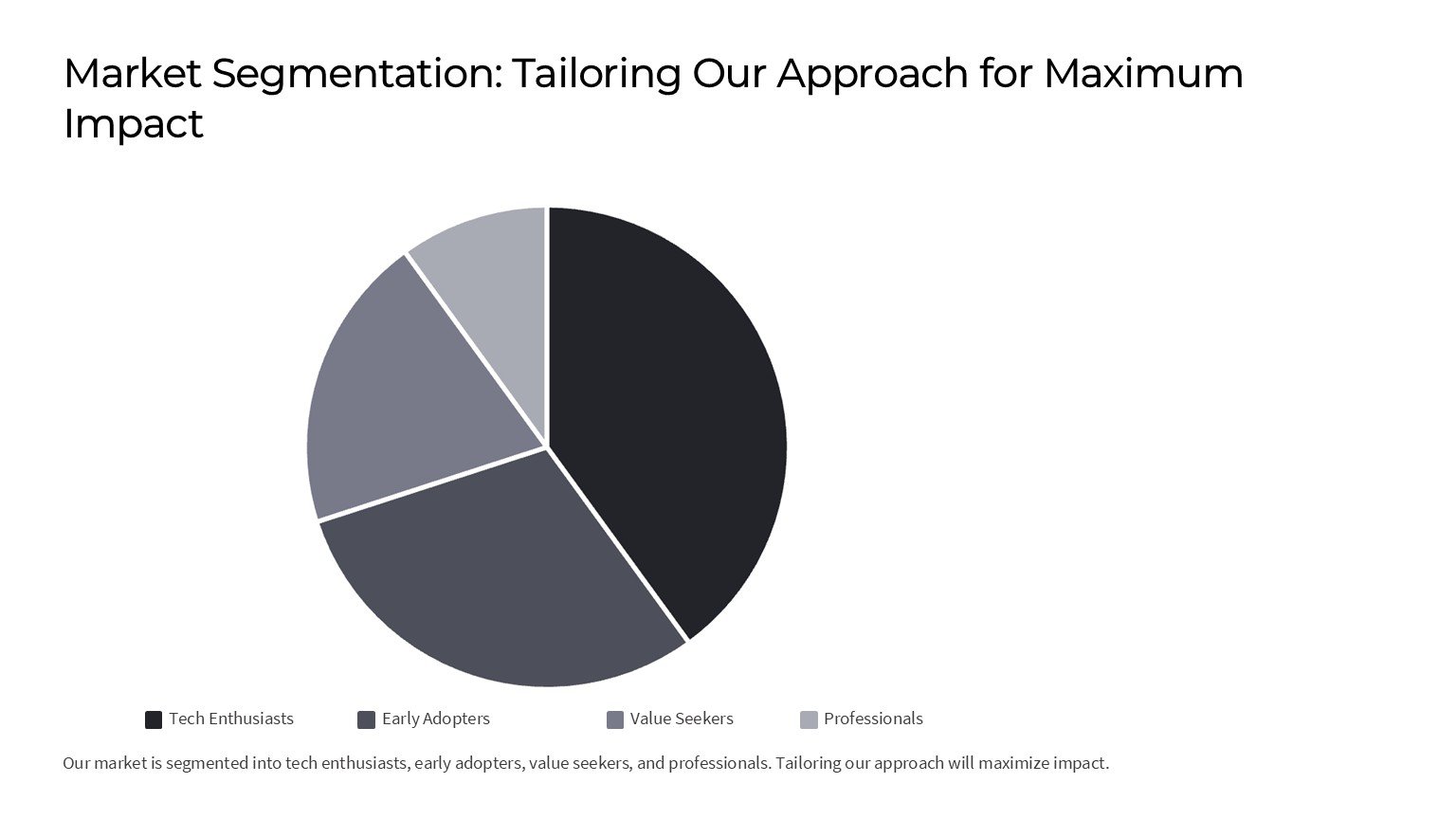 Market Segmentation: Tailoring Our Approach for Maximum Impact

Tech Enthusiasts
Early Adopters
Value Seekers
Professionals

Our market is segmented into tech enthusiasts, early adopters, value seekers, and professionals. Tailoring our approach will maximize impact.